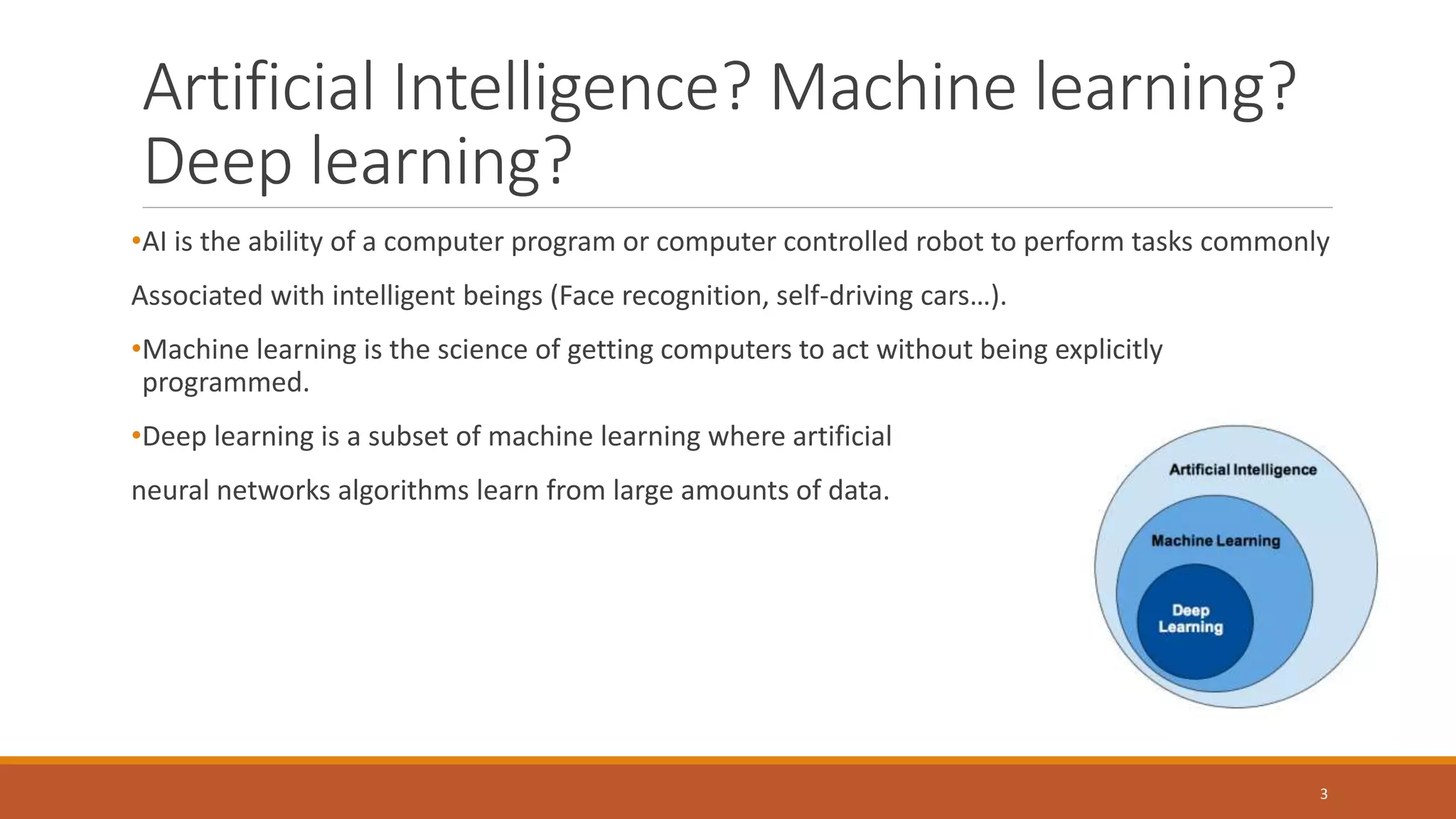 Artificial Intelligence? Machine learning? Deep learning?

•AI is the ability of a computer program or computer controlled robot to perform tasks commonly

Associated with intelligent beings (Face recognition, self-driving cars…).

•Machine learning is the science of getting computers to act without being explicitly programmed.

•Deep learning is a subset of machine learning where artificial

neural networks algorithms learn from large amounts of data.

Artificial Intelligence

Machine Learning

Deep Learning

3